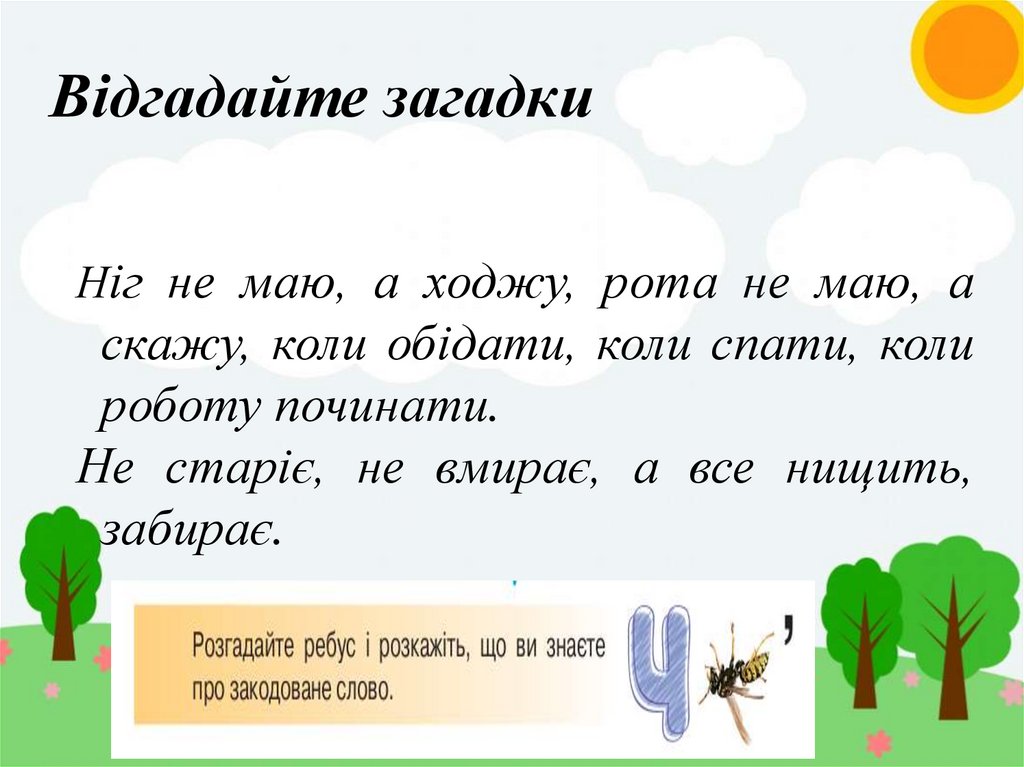 Відгадайте загадки

Ніг не маю, а ходжу, рота не маю, а скажу, коли обідати, коли спати, коли роботу починати.

Не старіє, не вмирає, а все нищить, забирає.

Розгадайте ребус і розкажіть, що ви знаєте про закодоване слово.

Ч ,